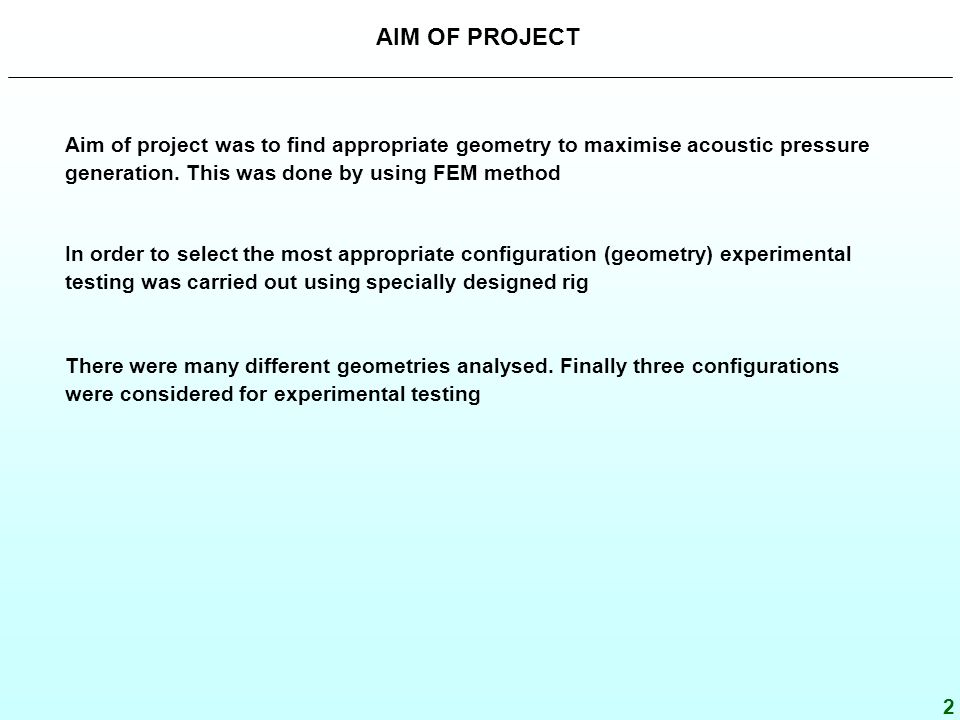 AIM OF PROJECT

Aim of project was to find appropriate geometry to maximise acoustic pressure generation. This was done by using FEM method

In order to select the most appropriate configuration (geometry) experimental testing was carried out using specially designed rig

There were many different geometries analysed. Finally three configurations were considered for experimental testing

2